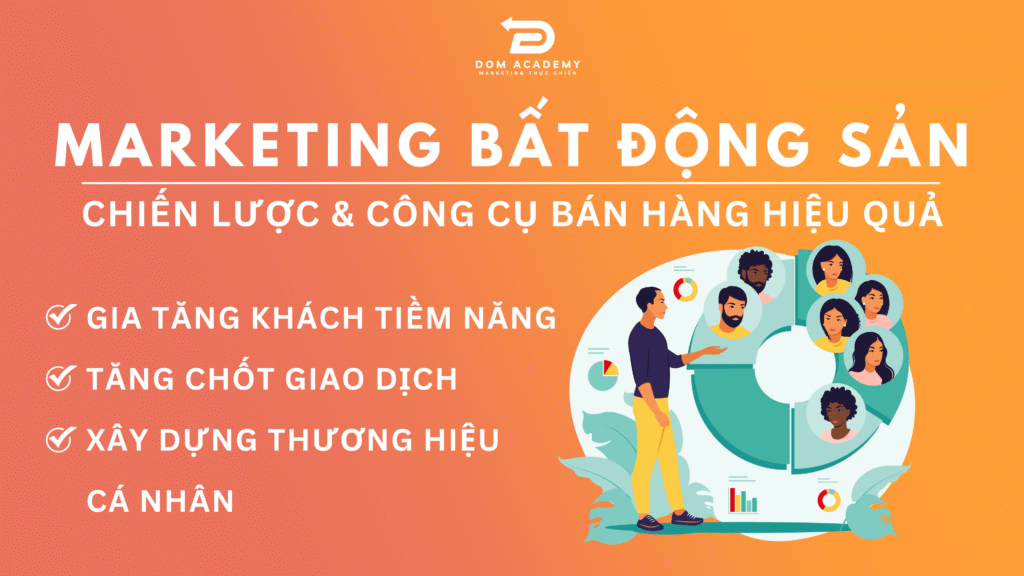 DOM ACADEMY
MARKETING THỰC CHIẾN

MARKETING BẤT ĐỘNG SẢN

CHIẾN LƯỢC & CÔNG CỤ BÁN HÀNG HIỆU QUẢ

GIA TĂNG KHÁCH TIỀM NĂNG

TĂNG CHỐT GIAO DỊCH

XÂY DỰNG THƯƠNG HIỆU CÁ NHÂN